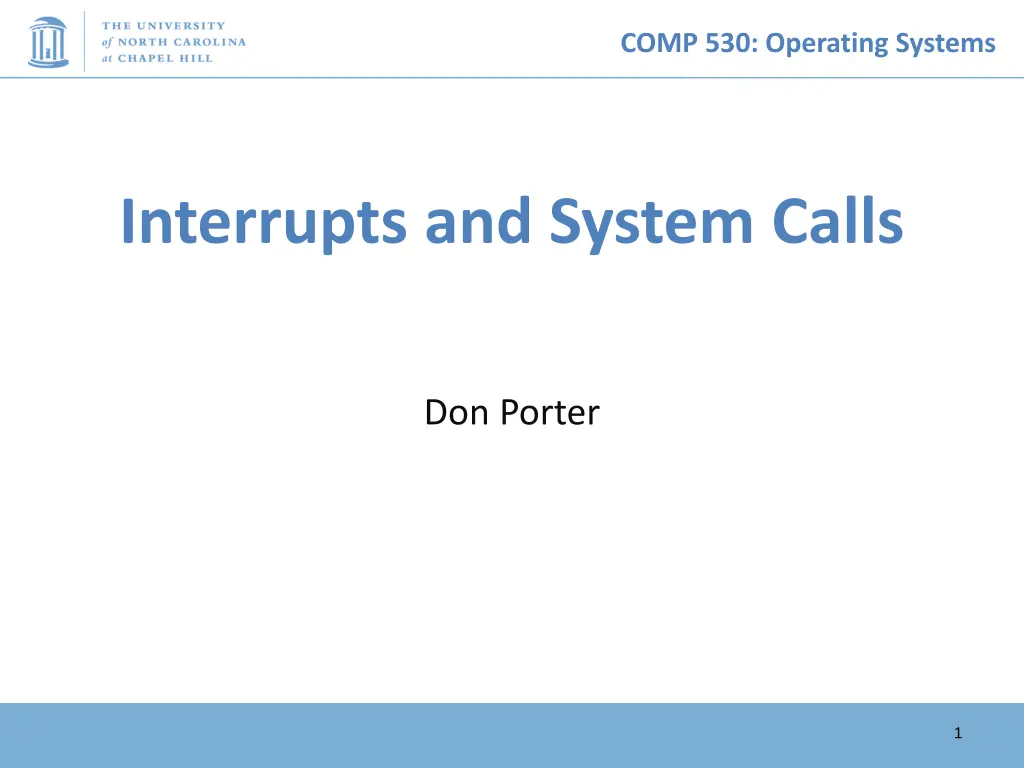 THE UNIVERSITY of NORTH CAROLINA at CHAPEL HILL

COMP 530: Operating Systems

Interrupts and System Calls

Don Porter

1